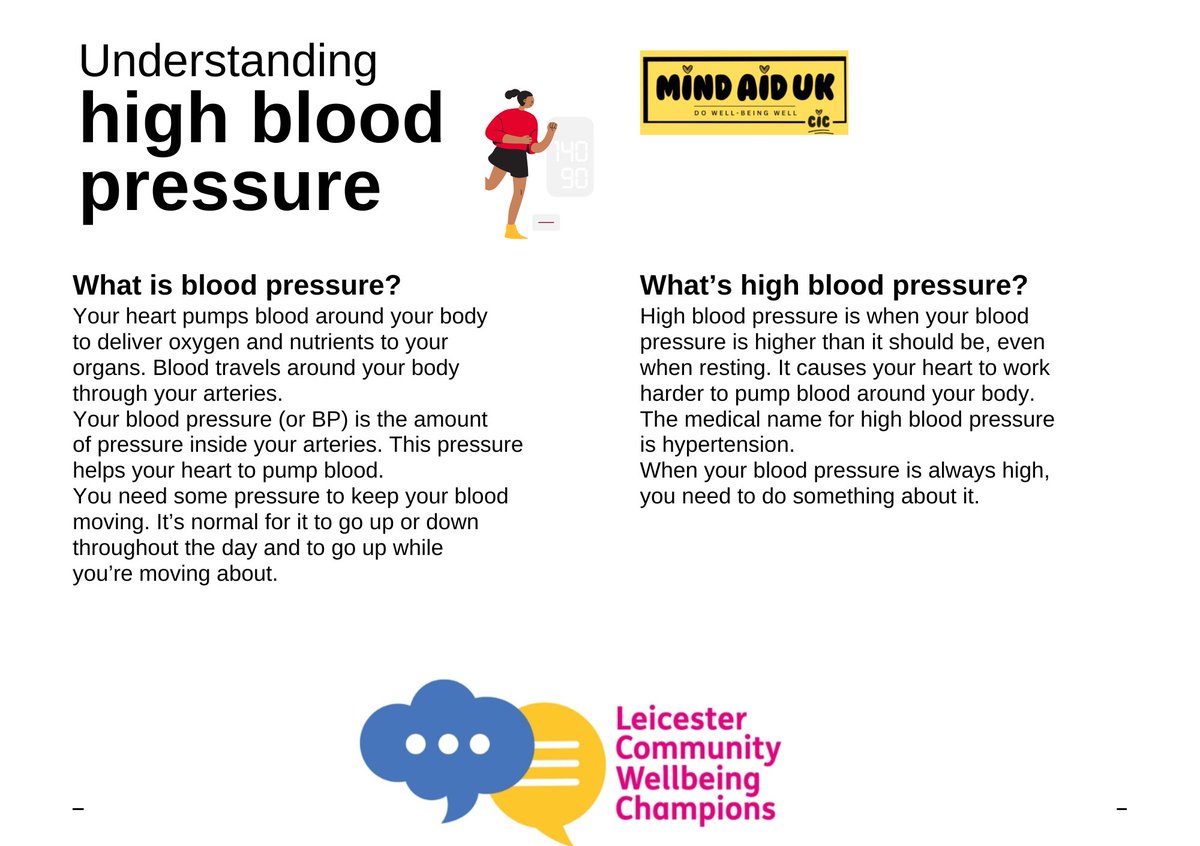 Understanding
high blood pressure

140
90

MIND AID UK
DO WELL-BEING WELL
CIC

What is blood pressure?
Your heart pumps blood around your body to deliver oxygen and nutrients to your organs. Blood travels around your body through your arteries.
Your blood pressure (or BP) is the amount of pressure inside your arteries. This pressure helps your heart to pump blood.
You need some pressure to keep your blood moving. It's normal for it to go up or down throughout the day and to go up while you're moving about.

What's high blood pressure?
High blood pressure is when your blood pressure is higher than it should be, even when resting. It causes your heart to work harder to pump blood around your body.
The medical name for high blood pressure is hypertension.
When your blood pressure is always high, you need to do something about it.

Leicester Community Wellbeing Champions

–

–